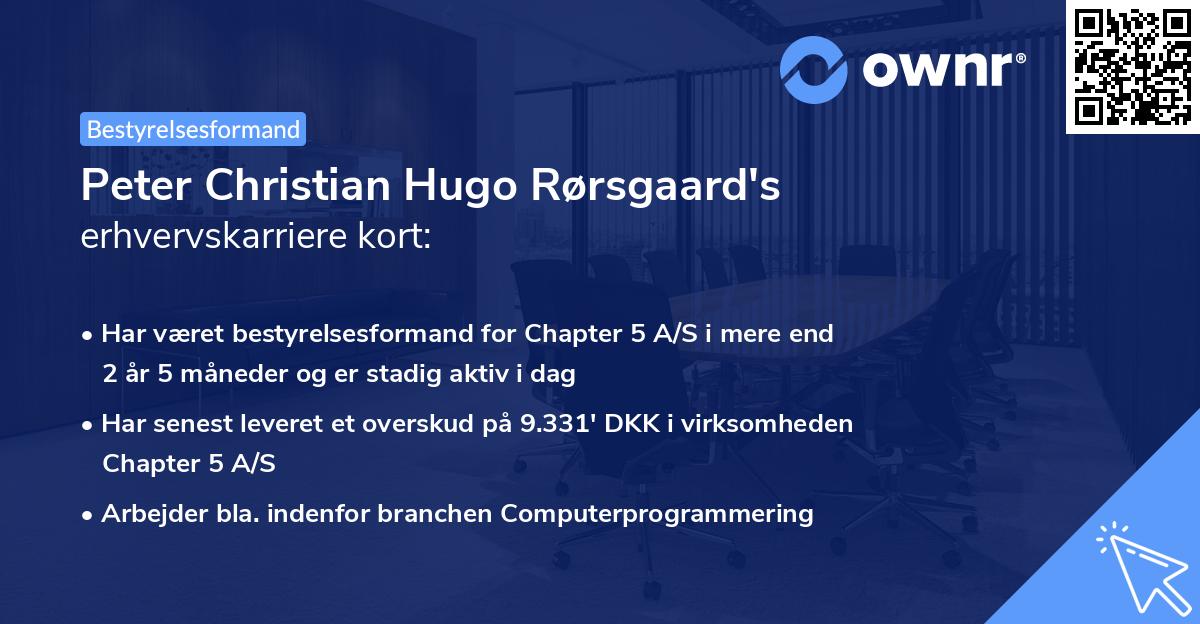 ownr®

Bestyrelsesformand

Peter Christian Hugo Rørsgaard's erhvervskarriere kort:

• Har været bestyrelsesformand for Chapter 5 A/S i mere end 2 år 5 måneder og er stadig aktiv i dag

• Har senest leveret et overskud på 9.331' DKK i virksomheden Chapter 5 A/S

• Arbejder bla. indenfor branchen Computerprogrammering